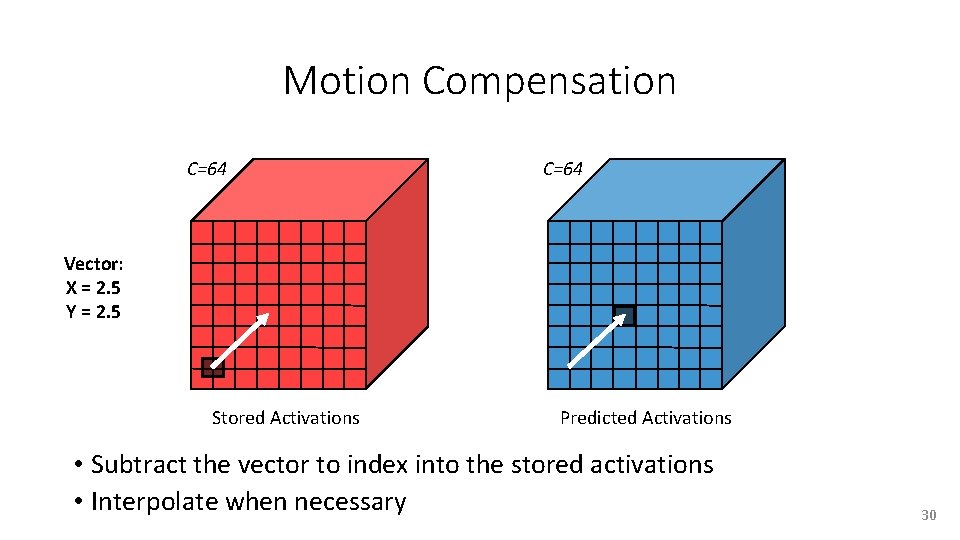 Motion Compensation

C=64

C=64

Vector:
X = 2.5
Y = 2.5

Stored Activations

Predicted Activations

• Subtract the vector to index into the stored activations
• Interpolate when necessary

30